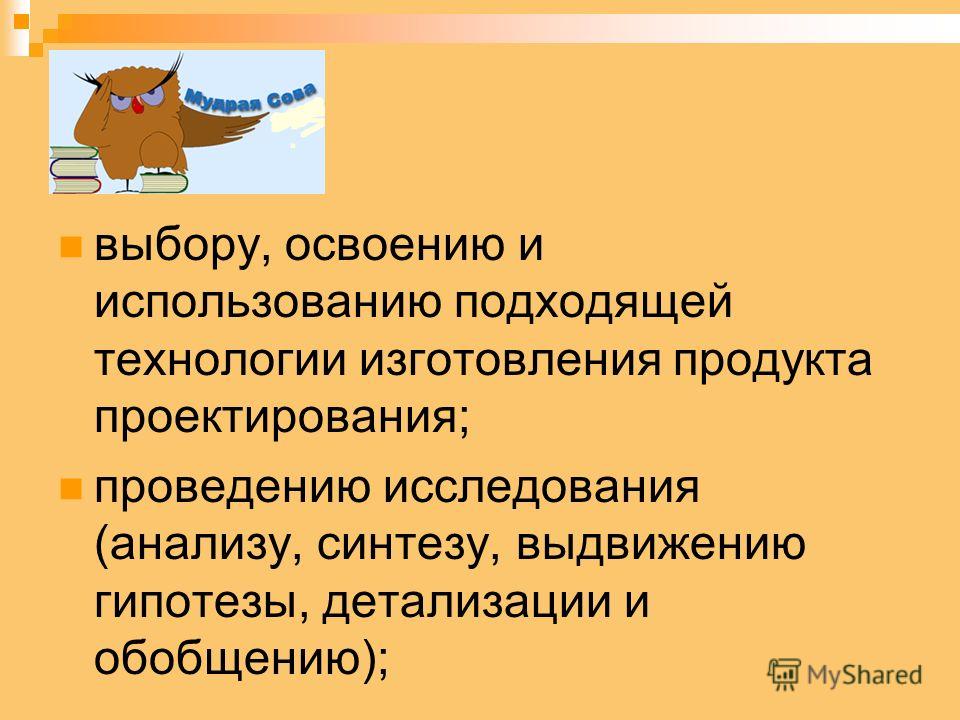 Мудрая Сова

выбору, освоению и использованию подходящей технологии изготовления продукта проектирования;

проведению исследования (анализу, синтезу, выдвижению гипотезы, детализации и обобщению);

MyShared